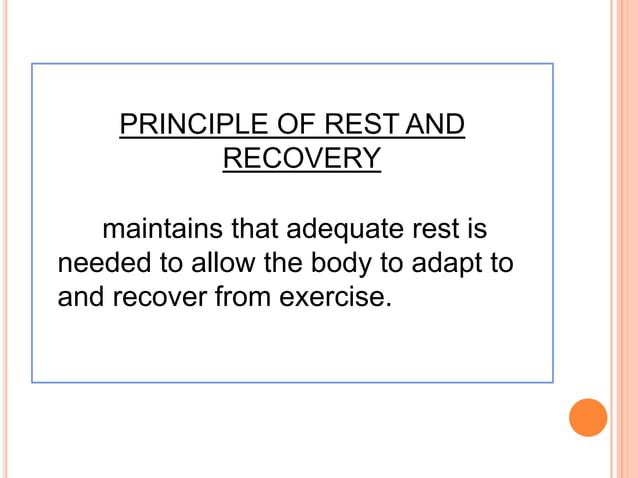 PRINCIPLE OF REST AND RECOVERY

maintains that adequate rest is needed to allow the body to adapt to and recover from exercise.